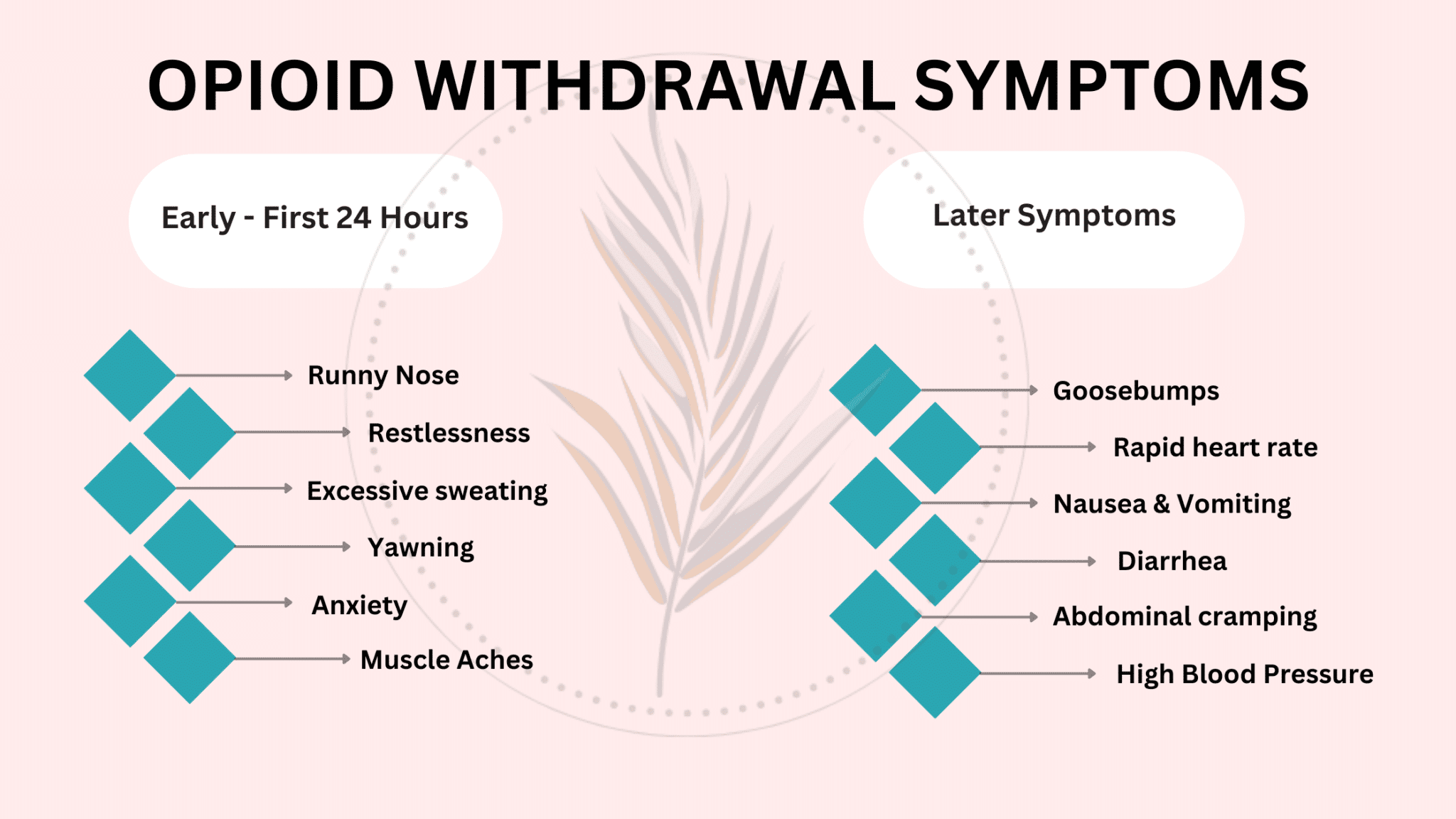 OPIOID WITHDRAWAL SYMPTOMS

Early - First 24 Hours

Runny Nose
Restlessness
Excessive sweating
Yawning
Anxiety
Muscle Aches

Later Symptoms

Goosebumps
Rapid heart rate
Nausea & Vomiting
Diarrhea
Abdominal cramping
High Blood Pressure